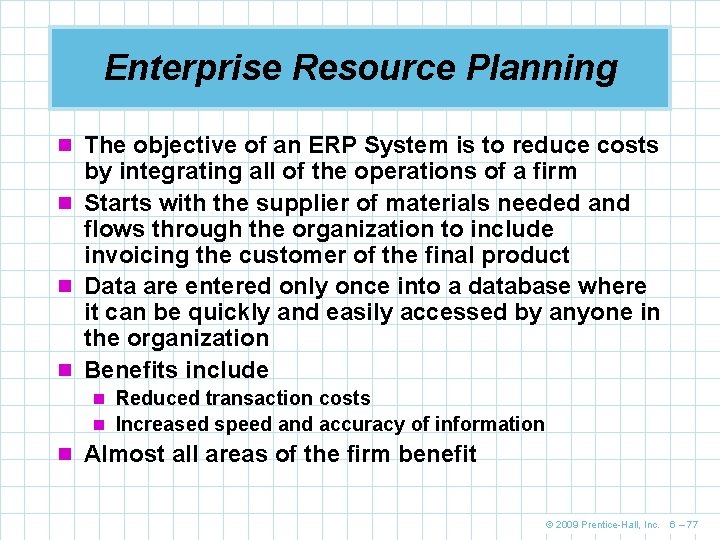 Enterprise Resource Planning

- The objective of an ERP System is to reduce costs by integrating all of the operations of a firm
- Starts with the supplier of materials needed and flows through the organization to include invoicing the customer of the final product
- Data are entered only once into a database where it can be quickly and easily accessed by anyone in the organization
- Benefits include
  - Reduced transaction costs
  - Increased speed and accuracy of information
- Almost all areas of the firm benefit

© 2009 Prentice-Hall, Inc. 6 – 77